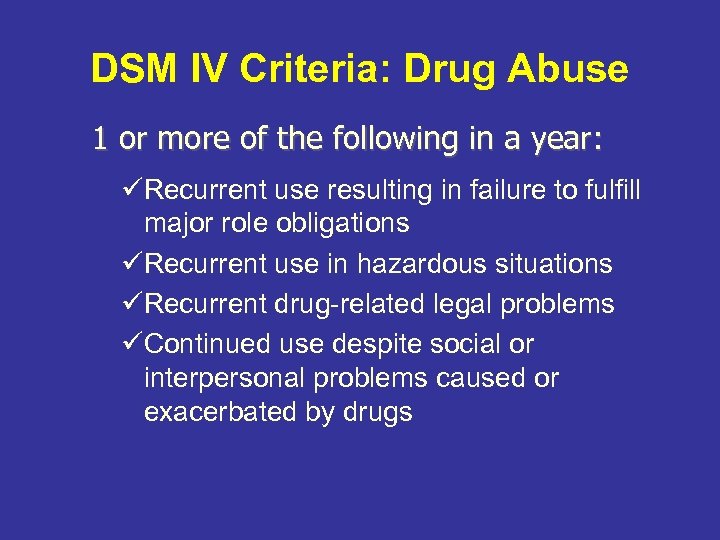 DSM IV Criteria: Drug Abuse

1 or more of the following in a year:

✓Recurrent use resulting in failure to fulfill major role obligations

✓Recurrent use in hazardous situations

✓Recurrent drug-related legal problems

✓Continued use despite social or interpersonal problems caused or exacerbated by drugs